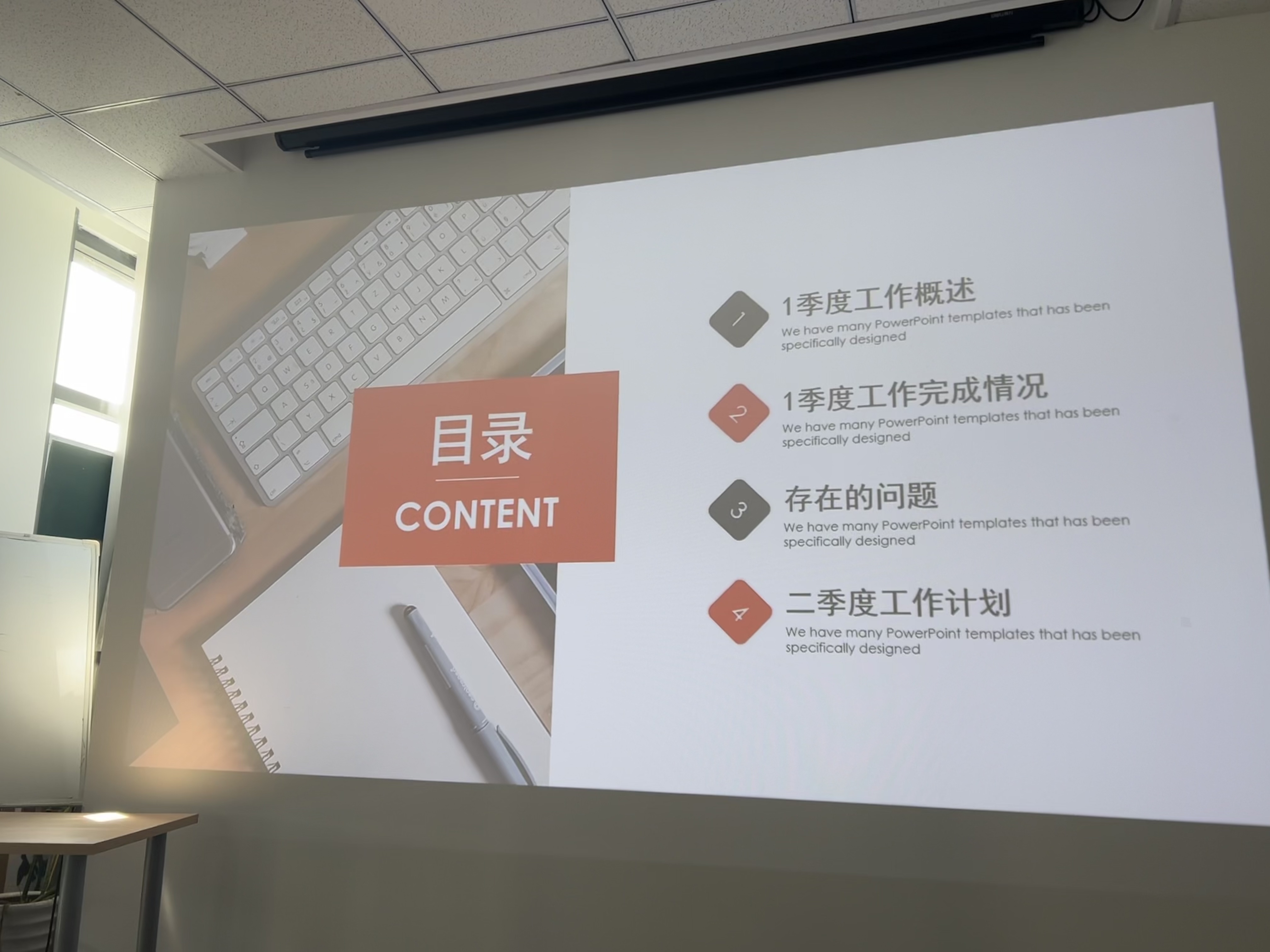 目录

CONTENT

1

1季度工作概述

We have many PowerPoint templates that has been specifically designed

2

1季度工作完成情况

We have many PowerPoint templates that has been specifically designed

3

存在的问题

We have many PowerPoint templates that has been specifically designed

4

二季度工作计划

We have many PowerPoint templates that has been specifically designed